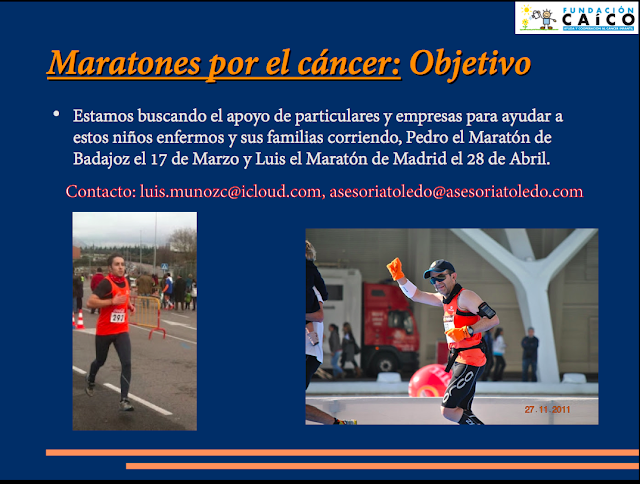 FUNDACIÓN CAICO
AYUDA Y COOPERACIÓN AL CÁNCER INFANTIL

Maratones por el cáncer: Objetivo

• Estamos buscando el apoyo de particulares y empresas para ayudar a estos niños enfermos y sus familias corriendo, Pedro el Maratón de Badajoz el 17 de Marzo y Luis el Maratón de Madrid el 28 de Abril.

Contacto: luis.munozc@icloud.com, asesoriatoledo@asesoriatoledo.com

291

27.11.2011